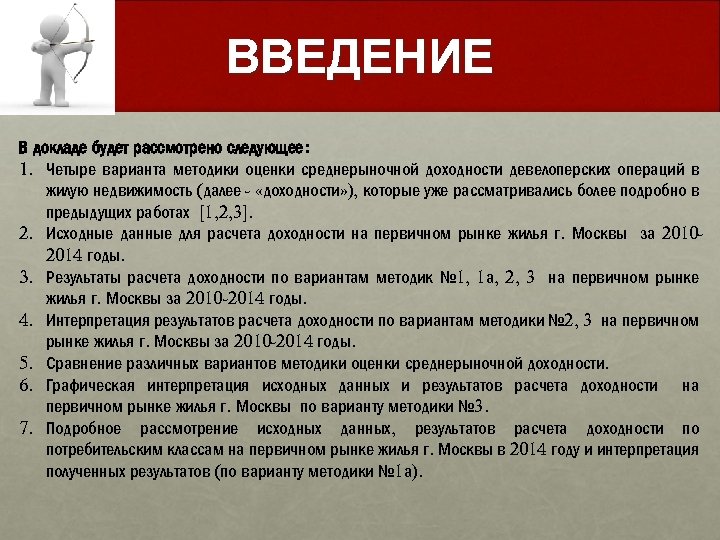 ВВЕДЕНИЕ

В докладе будет рассмотрено следующее:

1. Четыре варианта методики оценки среднерыночной доходности девелоперских операций в жилую недвижимость (далее - «доходности»), которые уже рассматривались более подробно в предыдущих работах [1,2,3].
2. Исходные данные для расчета доходности на первичном рынке жилья г. Москвы за 2010-2014 годы.
3. Результаты расчета доходности по вариантам методик №1, 1а, 2, 3 на первичном рынке жилья г. Москвы за 2010-2014 годы.
4. Интерпретация результатов расчета доходности по вариантам методики №2, 3 на первичном рынке жилья г. Москвы за 2010-2014 годы.
5. Сравнение различных вариантов методики оценки среднерыночной доходности.
6. Графическая интерпретация исходных данных и результатов расчета доходности на первичном рынке жилья г. Москвы по варианту методики №3.
7. Подробное рассмотрение исходных данных, результатов расчета доходности по потребительским классам на первичном рынке жилья г. Москвы в 2014 году и интерпретация полученных результатов (по варианту методики №1а).